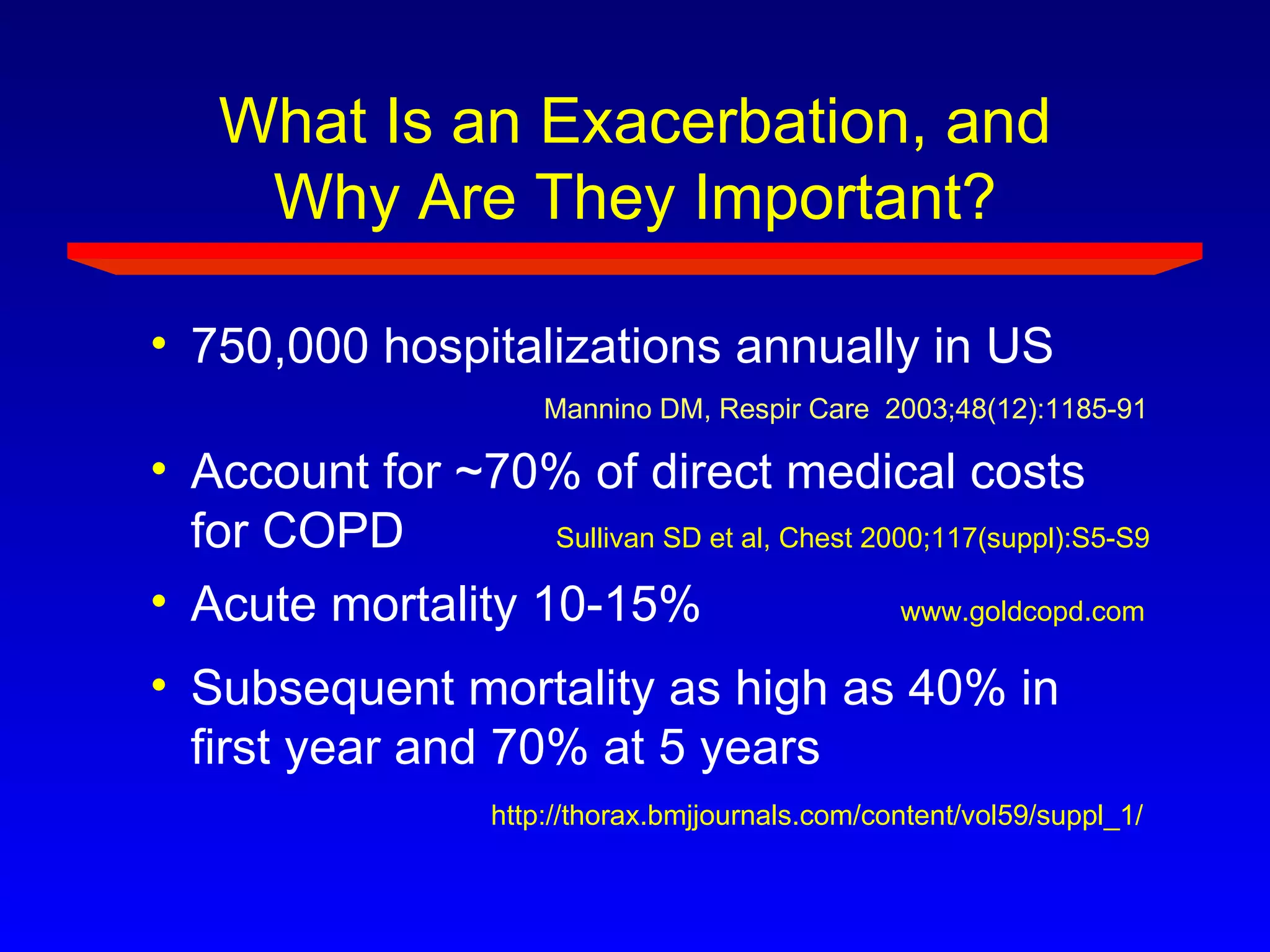 What Is an Exacerbation, and Why Are They Important?

• 750,000 hospitalizations annually in US

Mannino DM, Respir Care 2003;48(12):1185-91

• Account for ~70% of direct medical costs for COPD

Sullivan SD et al, Chest 2000;117(suppl):S5-S9

• Acute mortality 10-15%

www.goldcopd.com

• Subsequent mortality as high as 40% in first year and 70% at 5 years

http://thorax.bmjjournals.com/content/vol59/suppl_1/